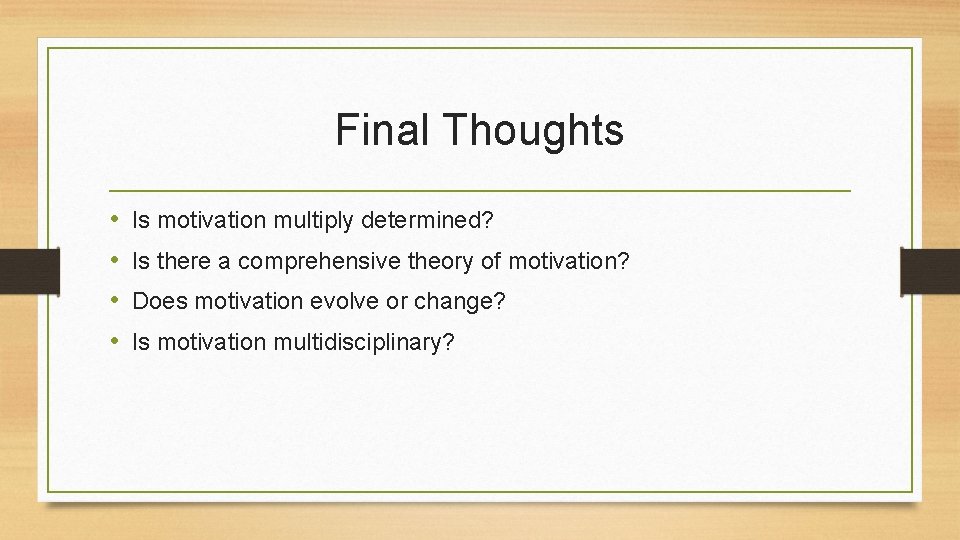 Final Thoughts

• Is motivation multiply determined?
• Is there a comprehensive theory of motivation?
• Does motivation evolve or change?
• Is motivation multidisciplinary?